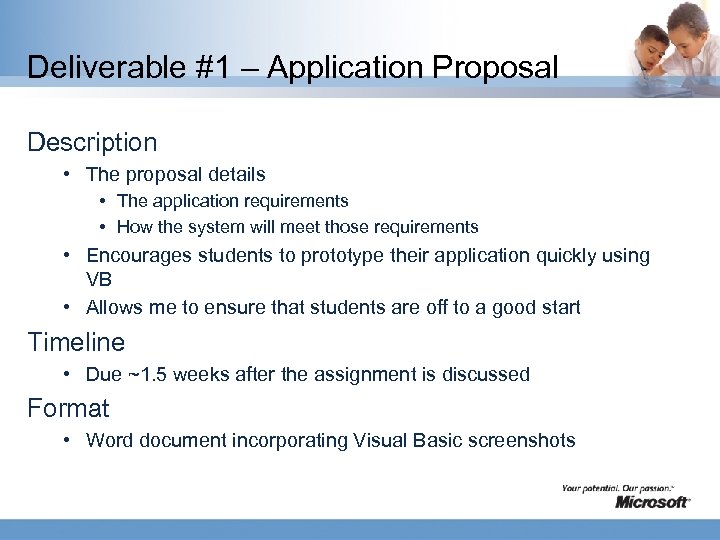 Deliverable #1 – Application Proposal

Description

• The proposal details

• The application requirements

• How the system will meet those requirements

• Encourages students to prototype their application quickly using VB

• Allows me to ensure that students are off to a good start

Timeline

• Due ~1.5 weeks after the assignment is discussed

Format

• Word document incorporating Visual Basic screenshots

Your potential. Our passion.™
Microsoft®